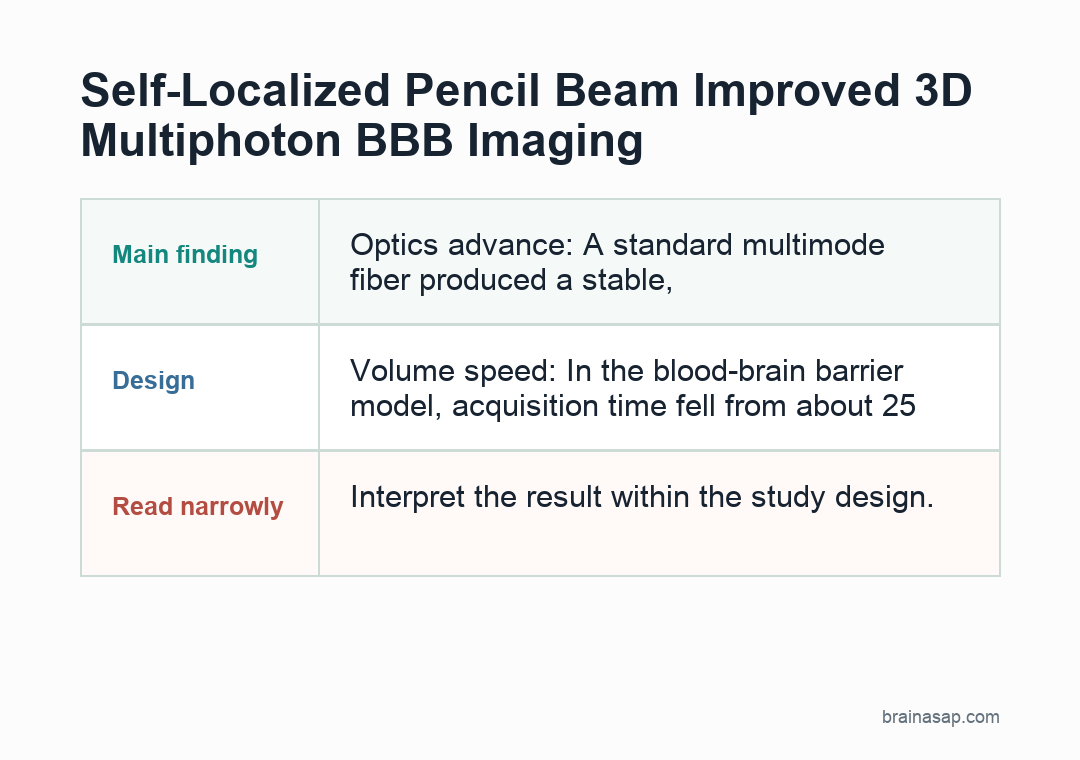 Self-Localized Pencil Beam Improved 3D Multiphoton BBB Imaging

| Main finding | Optics advance: A standard multimode fiber produced a stable, |
|---|---|
| Design | Volume speed: In the blood-brain barrier model, acquisition time fell from about 25 |
| Read narrowly | Interpret the result within the study design. |

brainasap.com